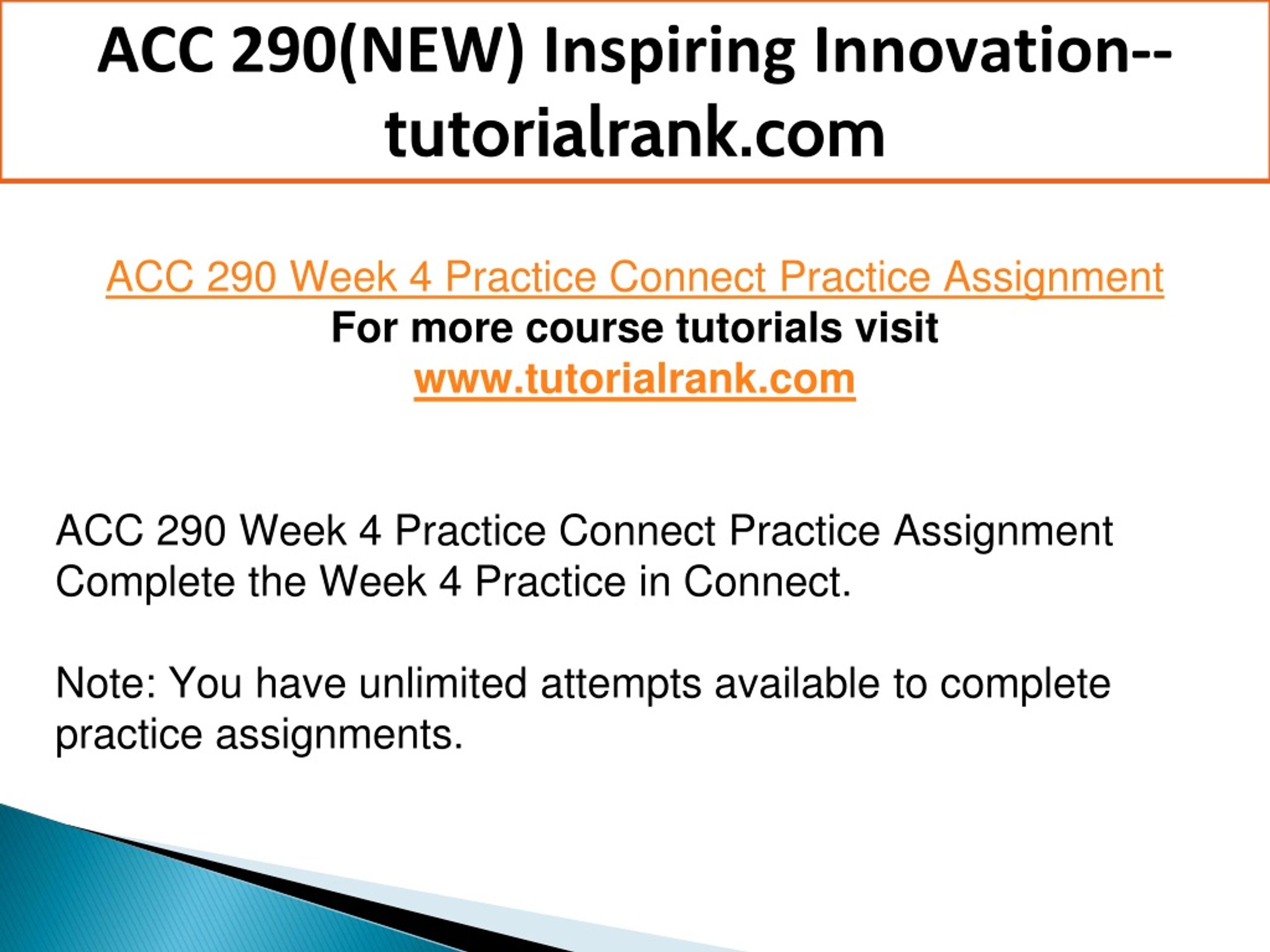 ACC 290(NEW) Inspiring Innovation--tutorialrank.com

ACC 290 Week 4 Practice Connect Practice Assignment
For more course tutorials visit
www.tutorialrank.com

ACC 290 Week 4 Practice Connect Practice Assignment
Complete the Week 4 Practice in Connect.

Note: You have unlimited attempts available to complete practice assignments.